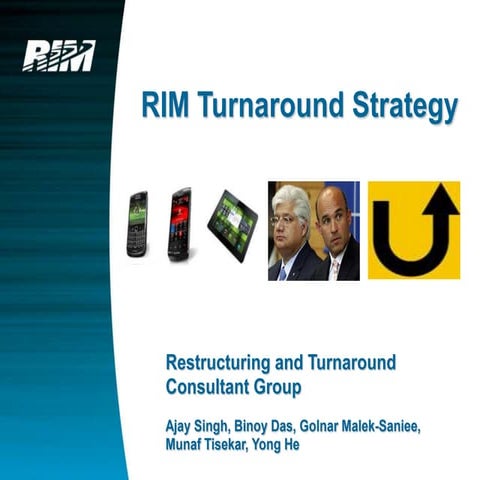 RIM

RIM Turnaround Strategy

Restructuring and Turnaround Consultant Group

Ajay Singh, Binoy Das, Golnar Malek-Saniee, Munaf Tisekar, Yong He